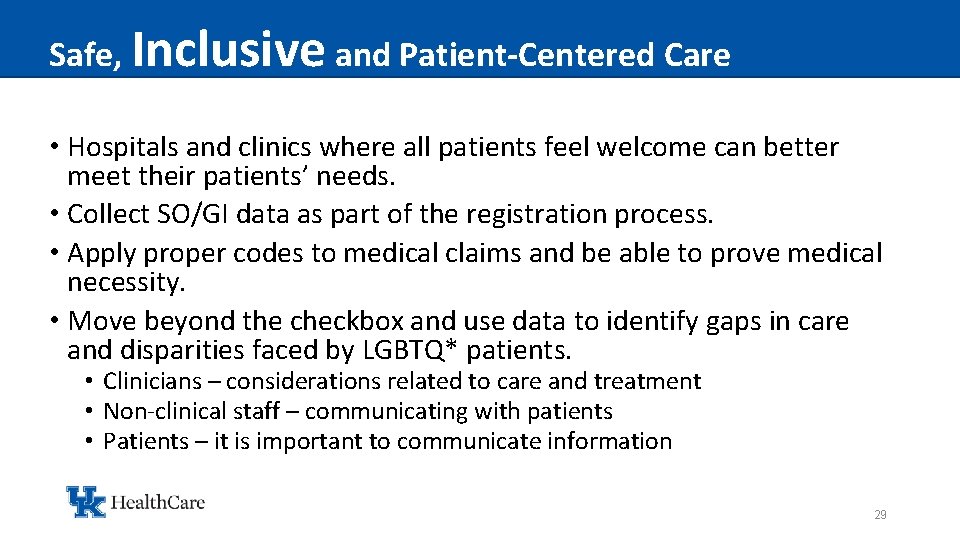 Safe, Inclusive and Patient-Centered Care

• Hospitals and clinics where all patients feel welcome can better meet their patients' needs.
• Collect SO/GI data as part of the registration process.
• Apply proper codes to medical claims and be able to prove medical necessity.
• Move beyond the checkbox and use data to identify gaps in care and disparities faced by LGBTQ* patients.
  • Clinicians – considerations related to care and treatment
  • Non-clinical staff – communicating with patients
  • Patients – it is important to communicate information

UK HealthCare

29